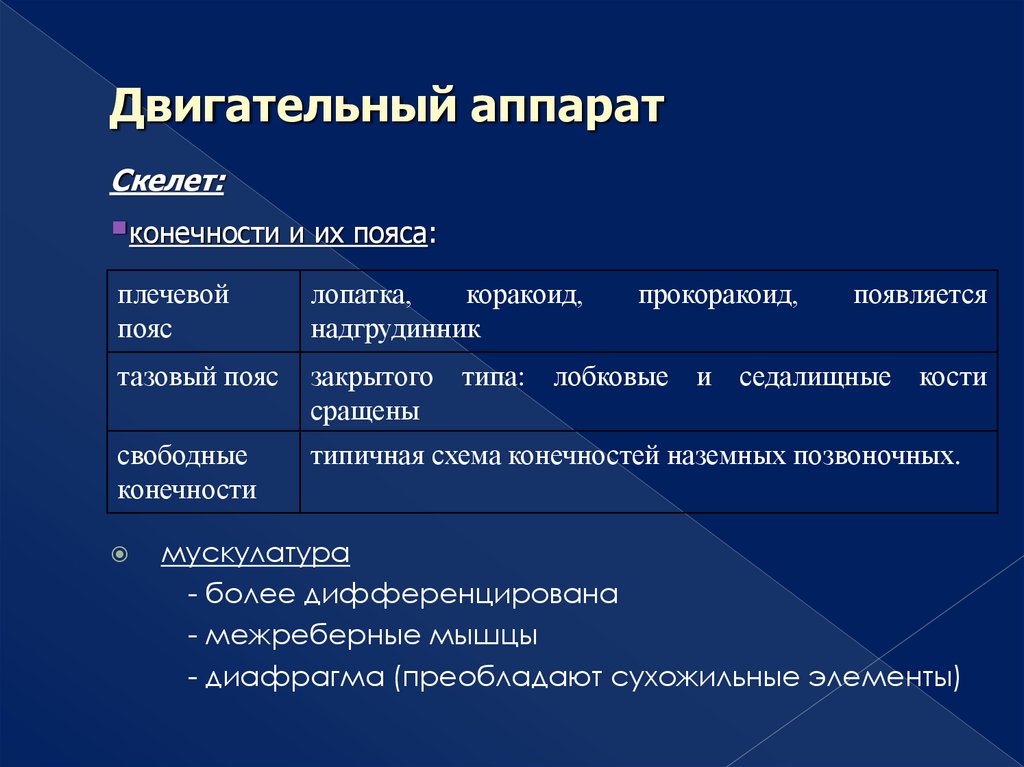 Двигательный аппарат

Скелет:

конечности и их пояса:

| плечевой пояс | лопатка, коракоид, прокоракоид, появляется надгрудинник |
|---|---|
| тазовый пояс | закрытого типа: лобковые и седалищные кости сращены |
| свободные конечности | типичная схема конечностей наземных позвоночных. |

мускулатура
- более дифференцирована
- межреберные мышцы
- диафрагма (преобладают сухожильные элементы)